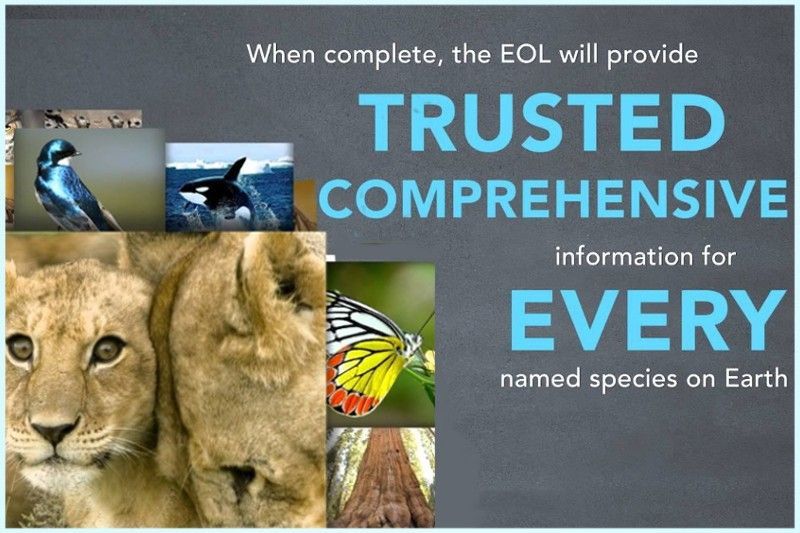 When complete, the EOL will provide

TRUSTED

COMPREHENSIVE

information for

EVERY

named species on Earth